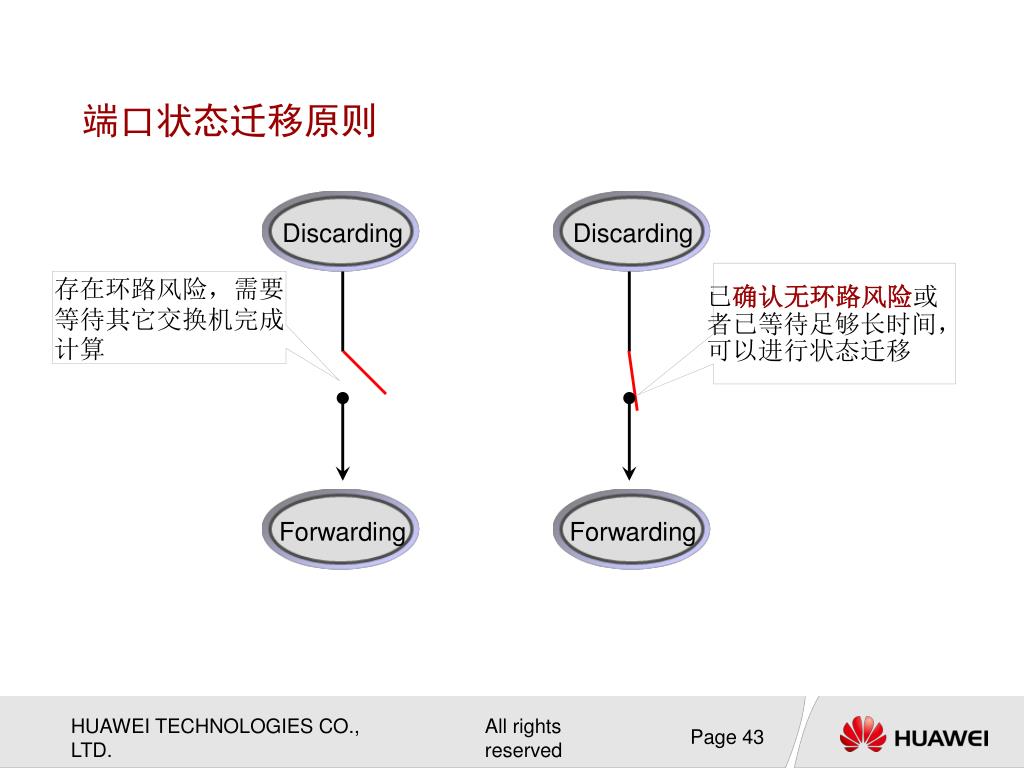 端口状态迁移原则

Discarding

存在环路风险，需要等待其它交换机完成计算

Forwarding

Discarding

已确认无环路风险或者已等待足够长时间，可以进行状态迁移

Forwarding

HUAWEI TECHNOLOGIES CO., LTD.

All rights reserved

Page 43

HUAWEI